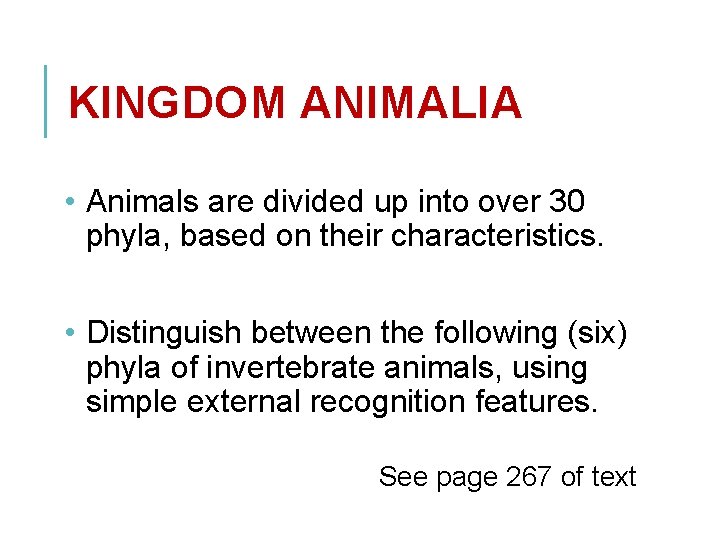 KINGDOM ANIMALIA

• Animals are divided up into over 30 phyla, based on their characteristics.

• Distinguish between the following (six) phyla of invertebrate animals, using simple external recognition features.

See page 267 of text